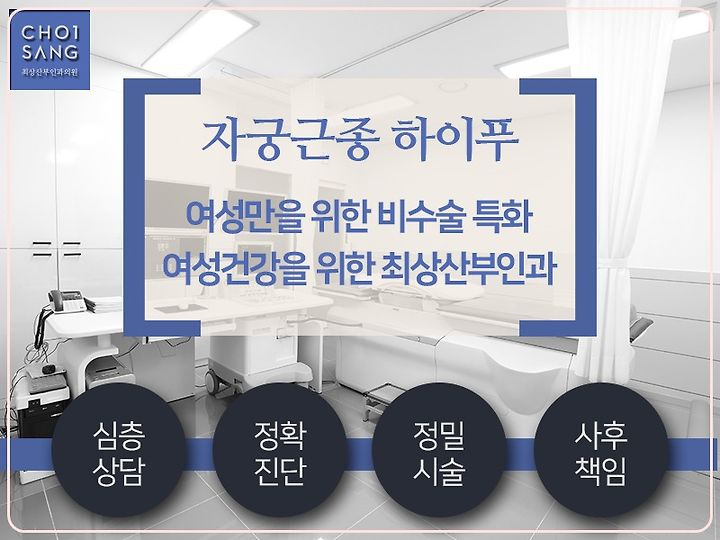 CHOI SANG
최상산부인과의원

자궁근종 하이푸

여성만을 위한 비수술 특화
여성건강을 위한 최상산부인과

심층 상담

정확 진단

정밀 시술

사후 책임